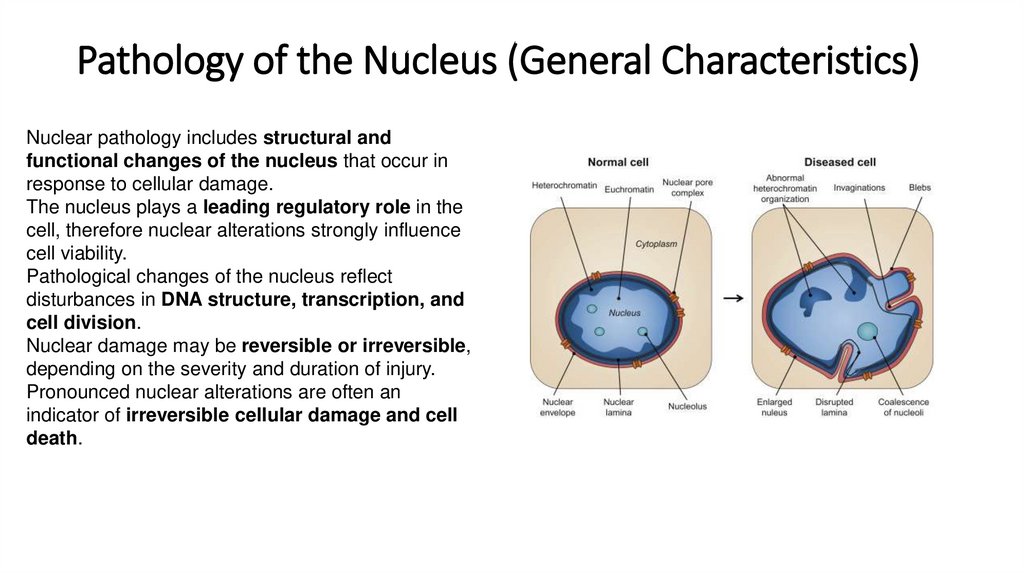 Pathology of the Nucleus (General Characteristics)

Nuclear pathology includes structural and functional changes of the nucleus that occur in response to cellular damage.
The nucleus plays a leading regulatory role in the cell, therefore nuclear alterations strongly influence cell viability.
Pathological changes of the nucleus reflect disturbances in DNA structure, transcription, and cell division.
Nuclear damage may be reversible or irreversible, depending on the severity and duration of injury.
Pronounced nuclear alterations are often an indicator of irreversible cellular damage and cell death.

Normal cell

Heterochromatin
Euchromatin
Nuclear pore complex
Cytoplasm
Nucleus
Nuclear envelope
Nuclear lamina
Nucleolus

Diseased cell

Abnormal heterochromatin organization
Invaginations
Blebs
Enlarged nuleus
Disrupted lamina
Coalescence of nucleoli